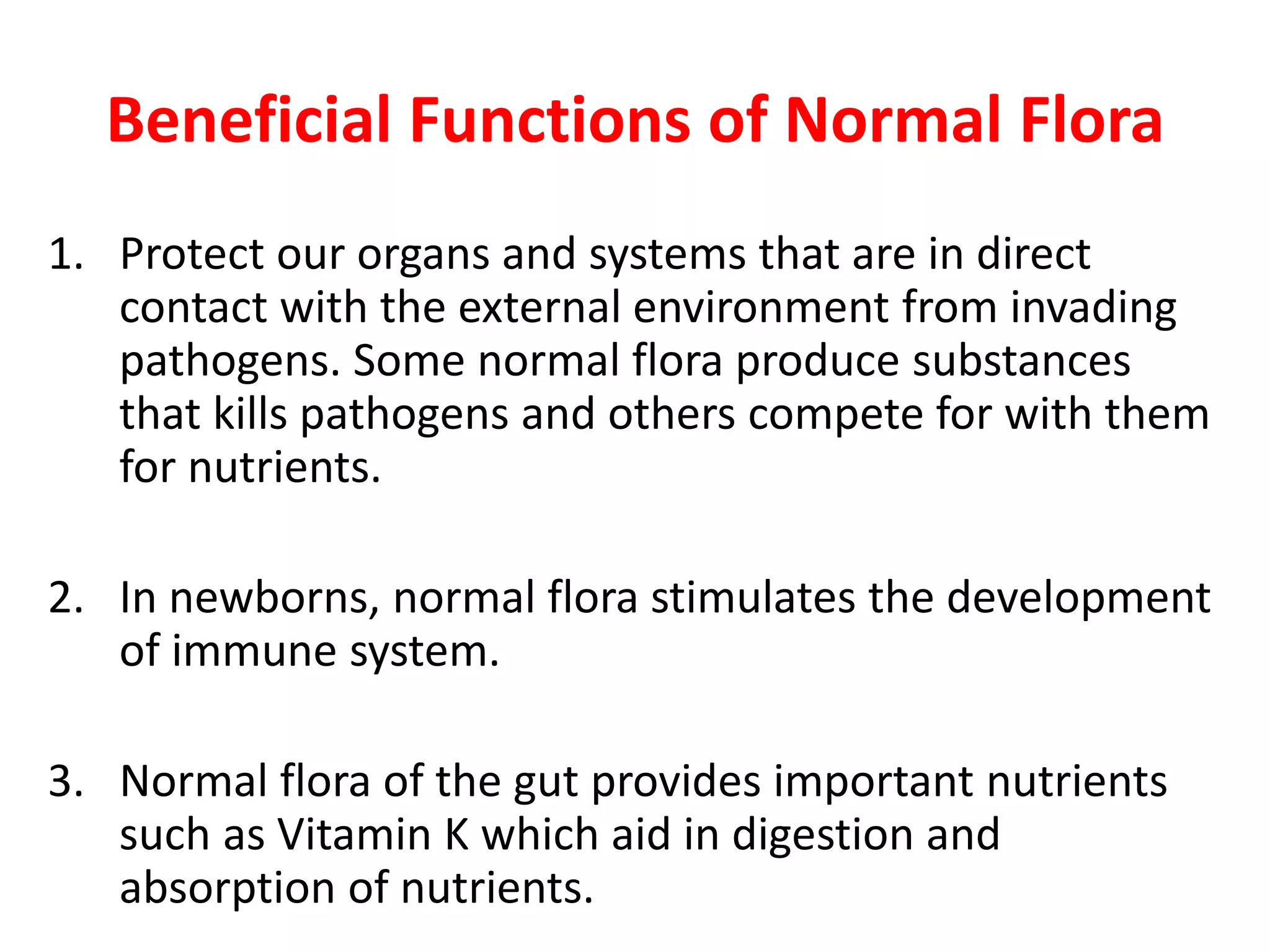 Beneficial Functions of Normal Flora

1. Protect our organs and systems that are in direct contact with the external environment from invading pathogens. Some normal flora produce substances that kills pathogens and others compete for with them for nutrients.

2. In newborns, normal flora stimulates the development of immune system.

3. Normal flora of the gut provides important nutrients such as Vitamin K which aid in digestion and absorption of nutrients.